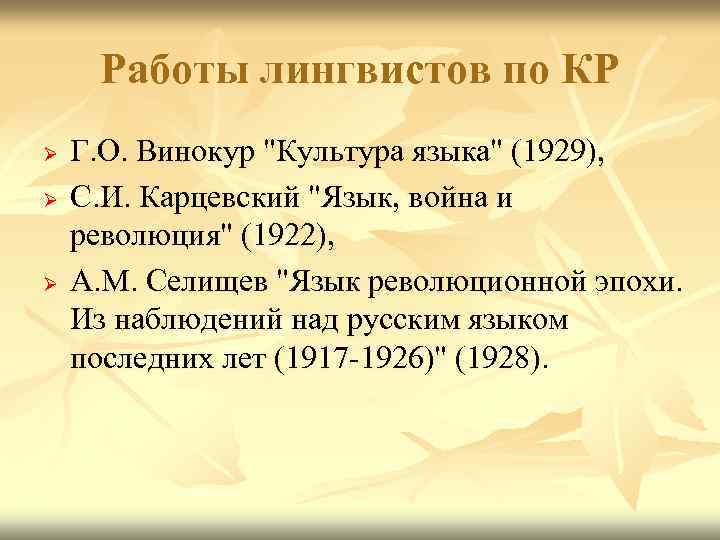 Работы лингвистов по КР

Г.О. Винокур "Культура языка" (1929),

С.И. Карцевский "Язык, война и революция" (1922),

А.М. Селищев "Язык революционной эпохи. Из наблюдений над русским языком последних лет (1917-1926)" (1928).